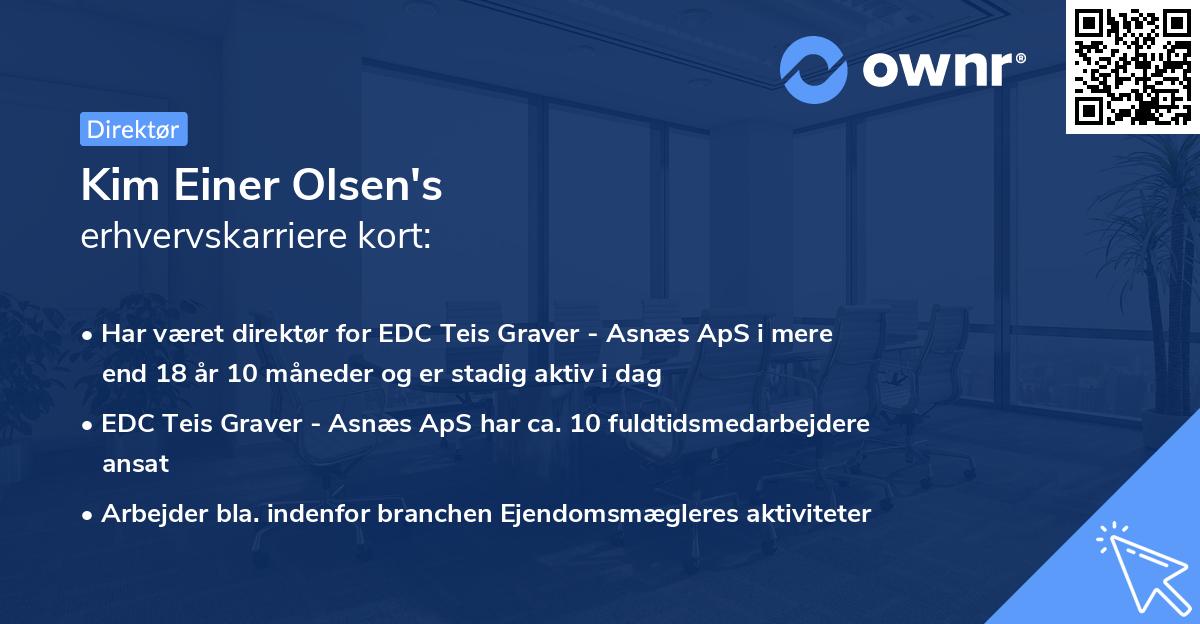 ownr®

Direktør

Kim Einer Olsen's
erhvervskarriere kort:

• Har været direktør for EDC Teis Graver - Asnæs ApS i mere end 18 år 10 måneder og er stadig aktiv i dag

• EDC Teis Graver - Asnæs ApS har ca. 10 fuldtidsmedarbejdere ansat

• Arbejder bla. indenfor branchen Ejendomsmægleres aktiviteter